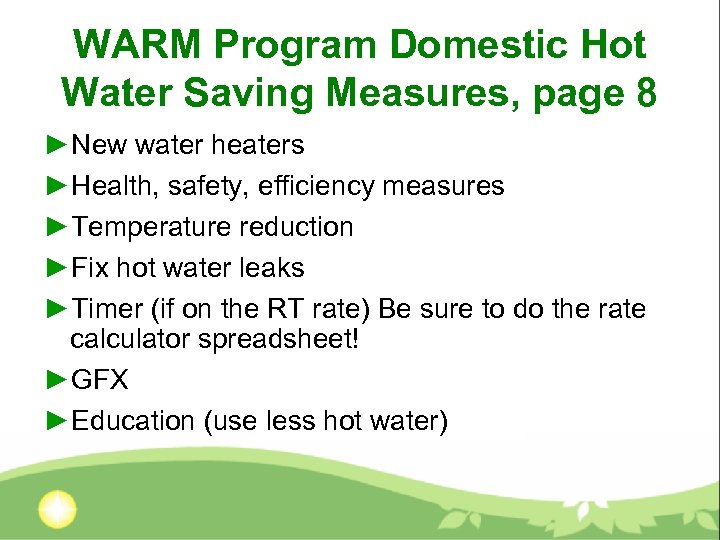 WARM Program Domestic Hot Water Saving Measures, page 8

►New water heaters

►Health, safety, efficiency measures

►Temperature reduction

►Fix hot water leaks

►Timer (if on the RT rate) Be sure to do the rate calculator spreadsheet!

►GFX

►Education (use less hot water)